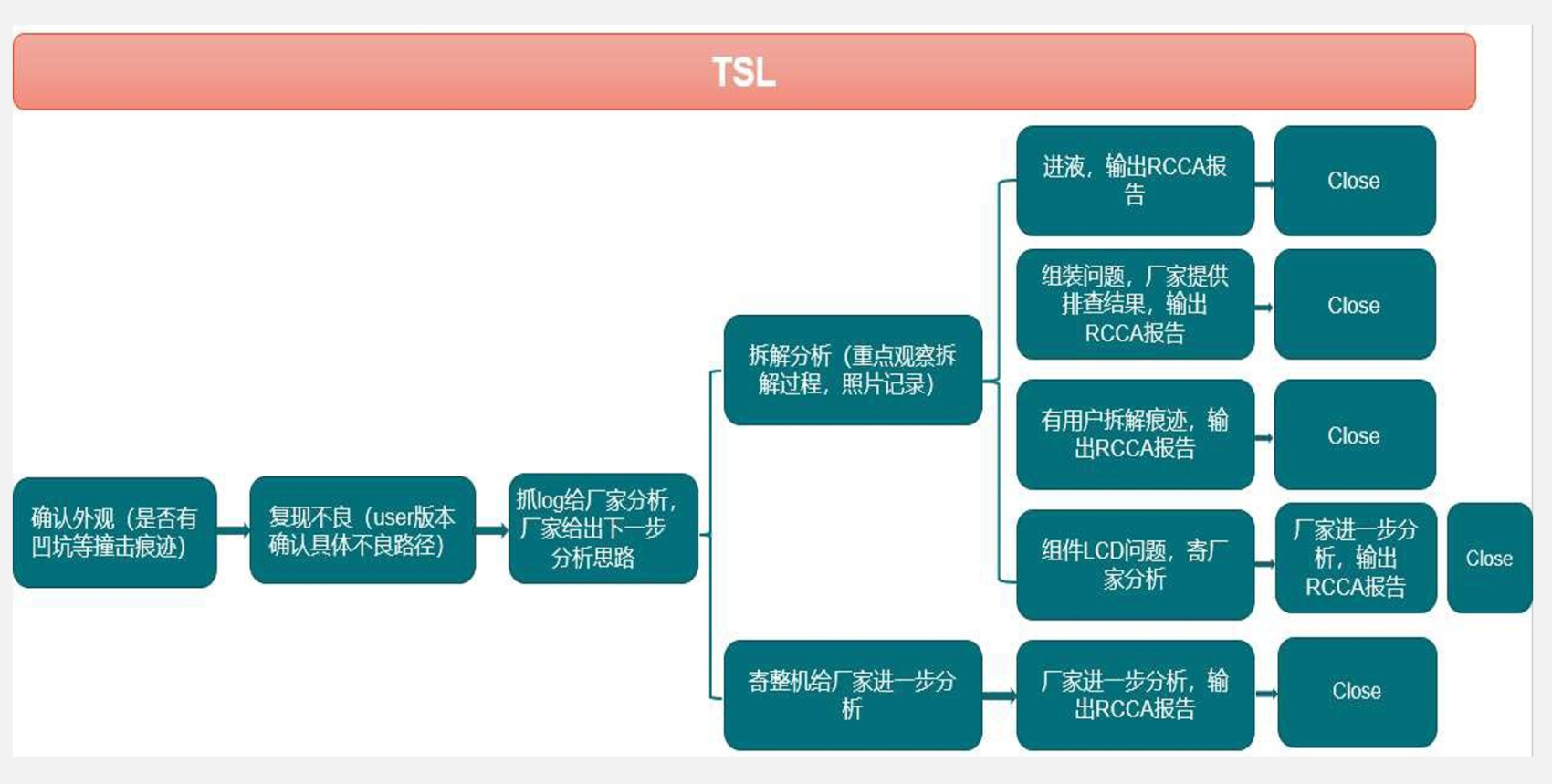 TSL

确认外观（是否有凹坑等撞击痕迹）

复现不良（user版本确认具体不良路径）

抓log给厂家分析，厂家给出下一步分析思路

拆解分析（重点观察拆解过程，照片记录）

进液，输出RCCA报告

Close

组装问题，厂家提供排查结果，输出RCCA报告

Close

有用户拆解痕迹，输出RCCA报告

Close

组件LCD问题，寄厂家分析

厂家进一步分析，输出RCCA报告

Close

寄整机给厂家进一步分析

厂家进一步分析，输出RCCA报告

Close